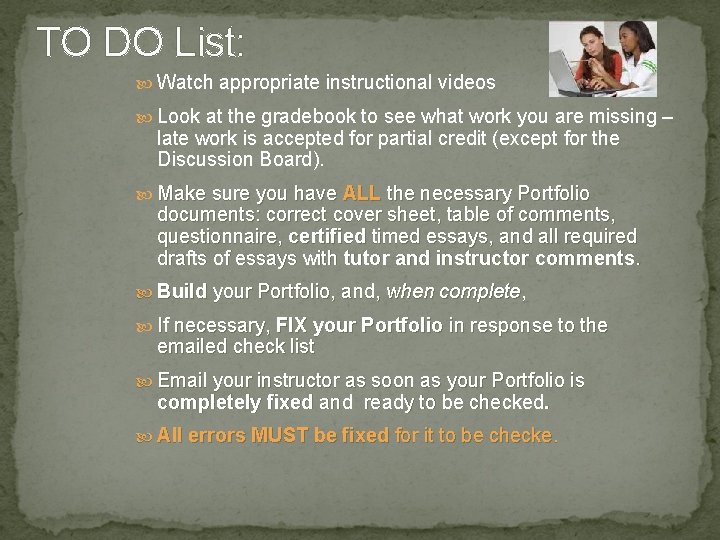 TO DO List:

Watch appropriate instructional videos

Look at the gradebook to see what work you are missing – late work is accepted for partial credit (except for the Discussion Board).

Make sure you have ALL the necessary Portfolio documents: correct cover sheet, table of comments, questionnaire, certified timed essays, and all required drafts of essays with tutor and instructor comments.

Build your Portfolio, and, when complete,

If necessary, FIX your Portfolio in response to the emailed check list

Email your instructor as soon as your Portfolio is completely fixed and ready to be checked.

All errors MUST be fixed for it to be checke.